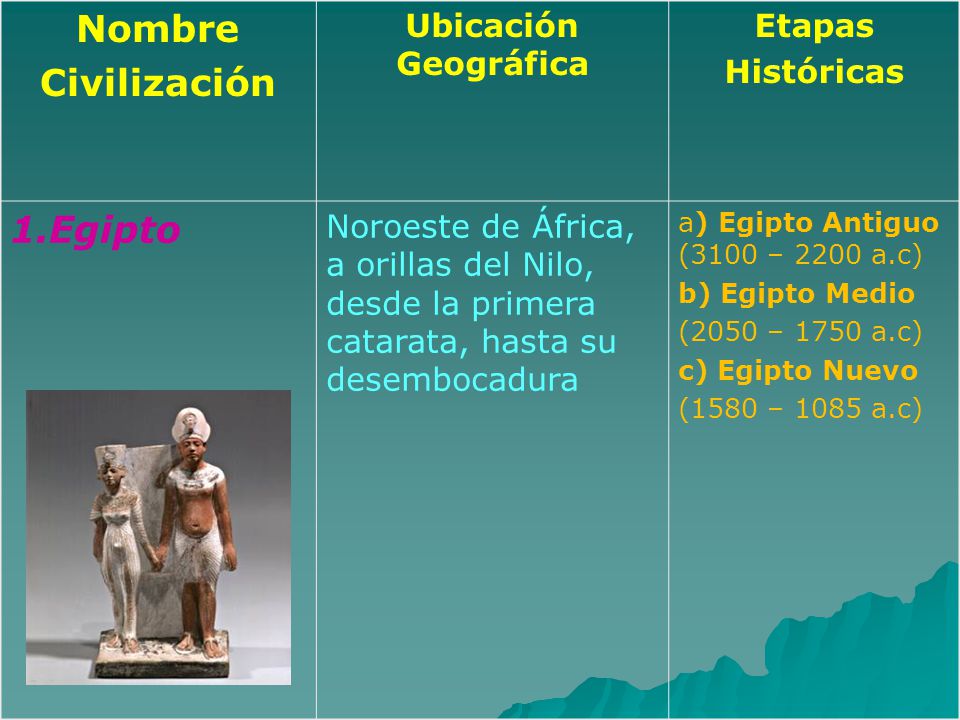 | Nombre Civilización | Ubicación Geográfica | Etapas Históricas |
|---|---|---|
| 1.Egipto | Noroeste de África, a orillas del Nilo, desde la primera catarata, hasta su desembocadura | a) Egipto Antiguo (3100 – 2200 a.c) b) Egipto Medio (2050 – 1750 a.c) c) Egipto Nuevo (1580 – 1085 a.c) |